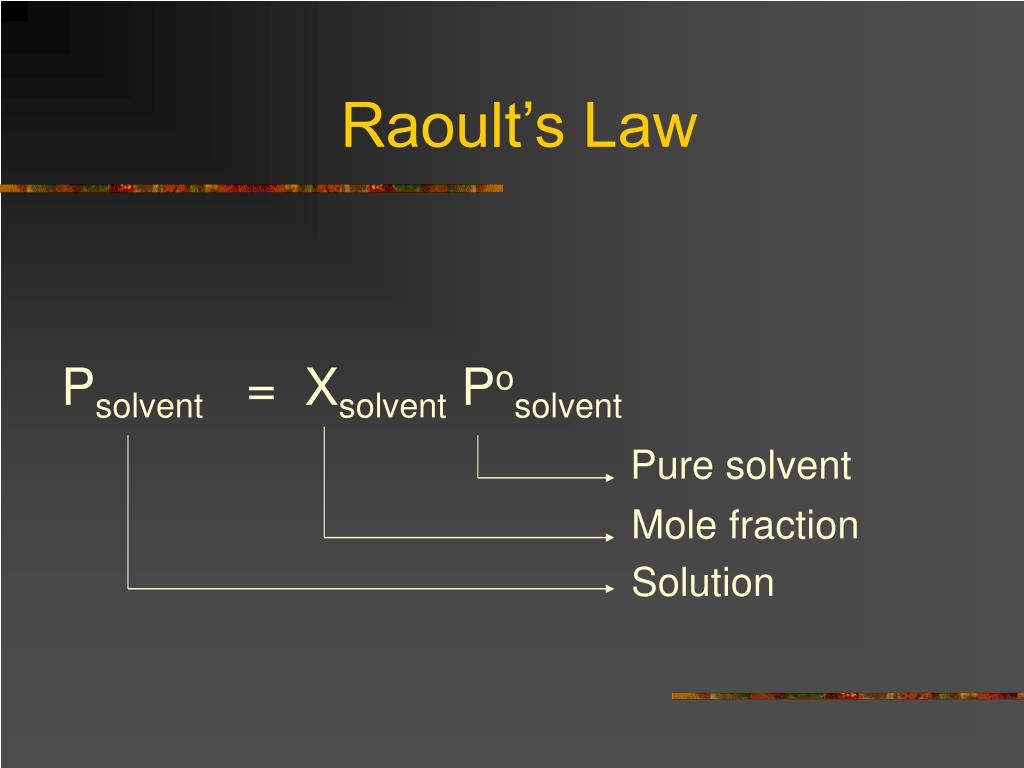 Raoult’s Law

$P_{solvent} = X_{solvent} P^{o}_{solvent}$

Pure solvent

Mole fraction

Solution